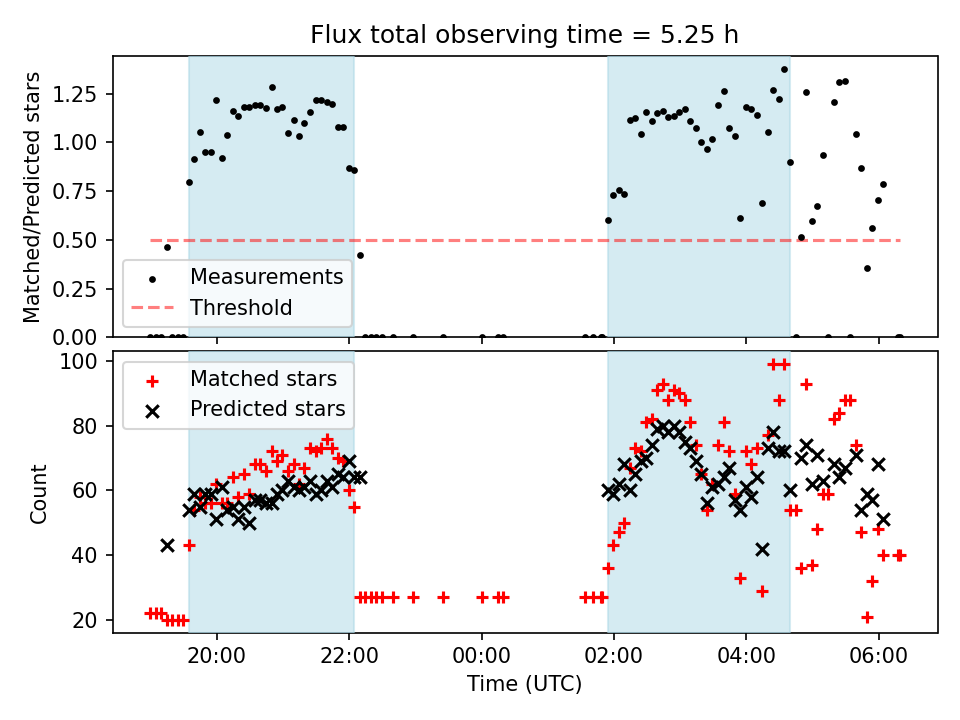 Flux total observing time = 5.25 h

Matched/Predicted stars

1.25
1.00
0.75
0.50
0.25
0.00

Measurements
Threshold

Count

100
80
60
40
20

Matched stars
Predicted stars

20:00
22:00
00:00
02:00
04:00
06:00

Time (UTC)